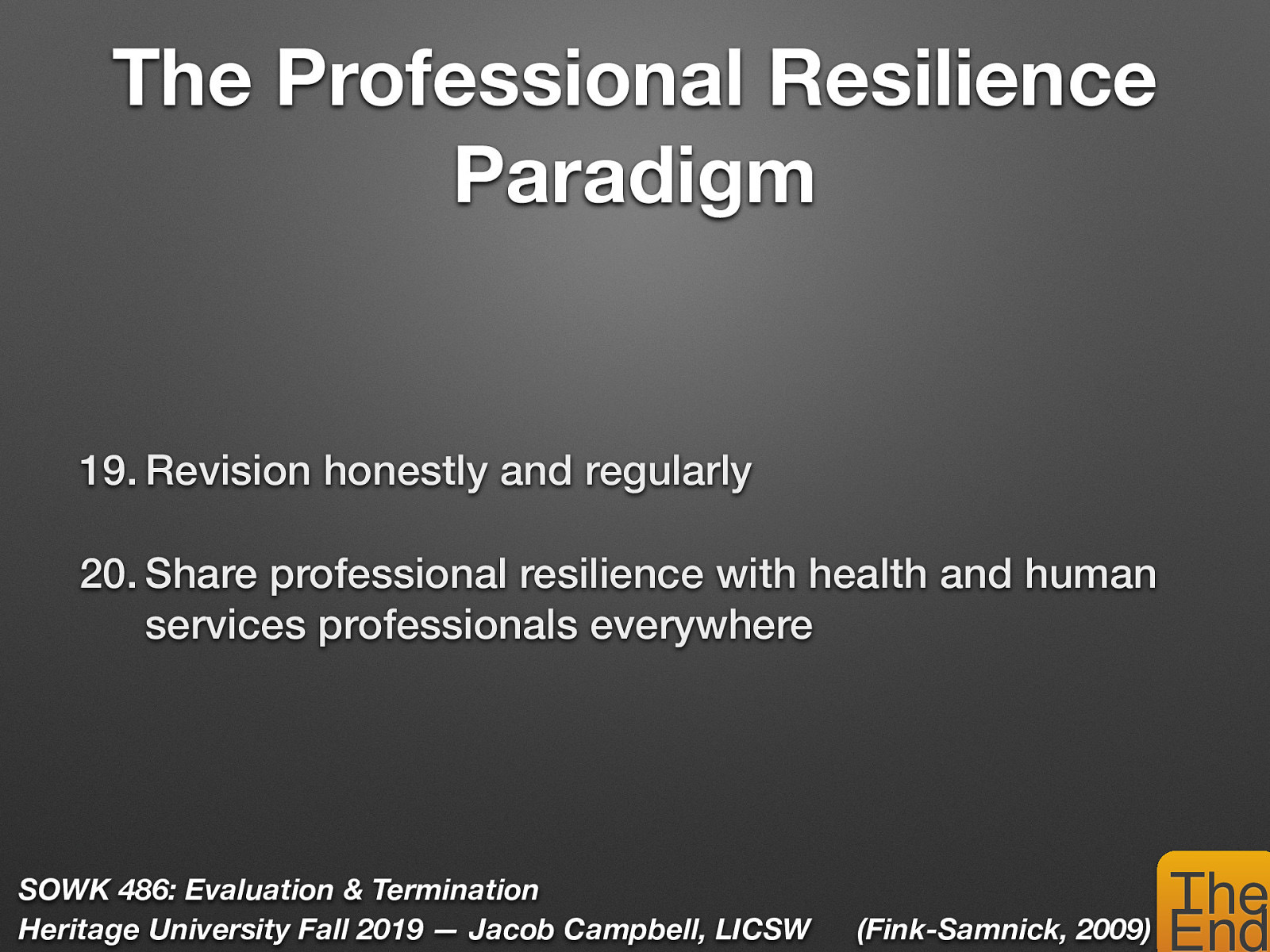 The Professional Resilience Paradigm

19. Revision honestly and regularly

20. Share professional resilience with health and human services professionals everywhere

SOWK 486: Evaluation & Termination
Heritage University Fall 2019 — Jacob Campbell, LICSW

(Fink-Samnick, 2009)

The End